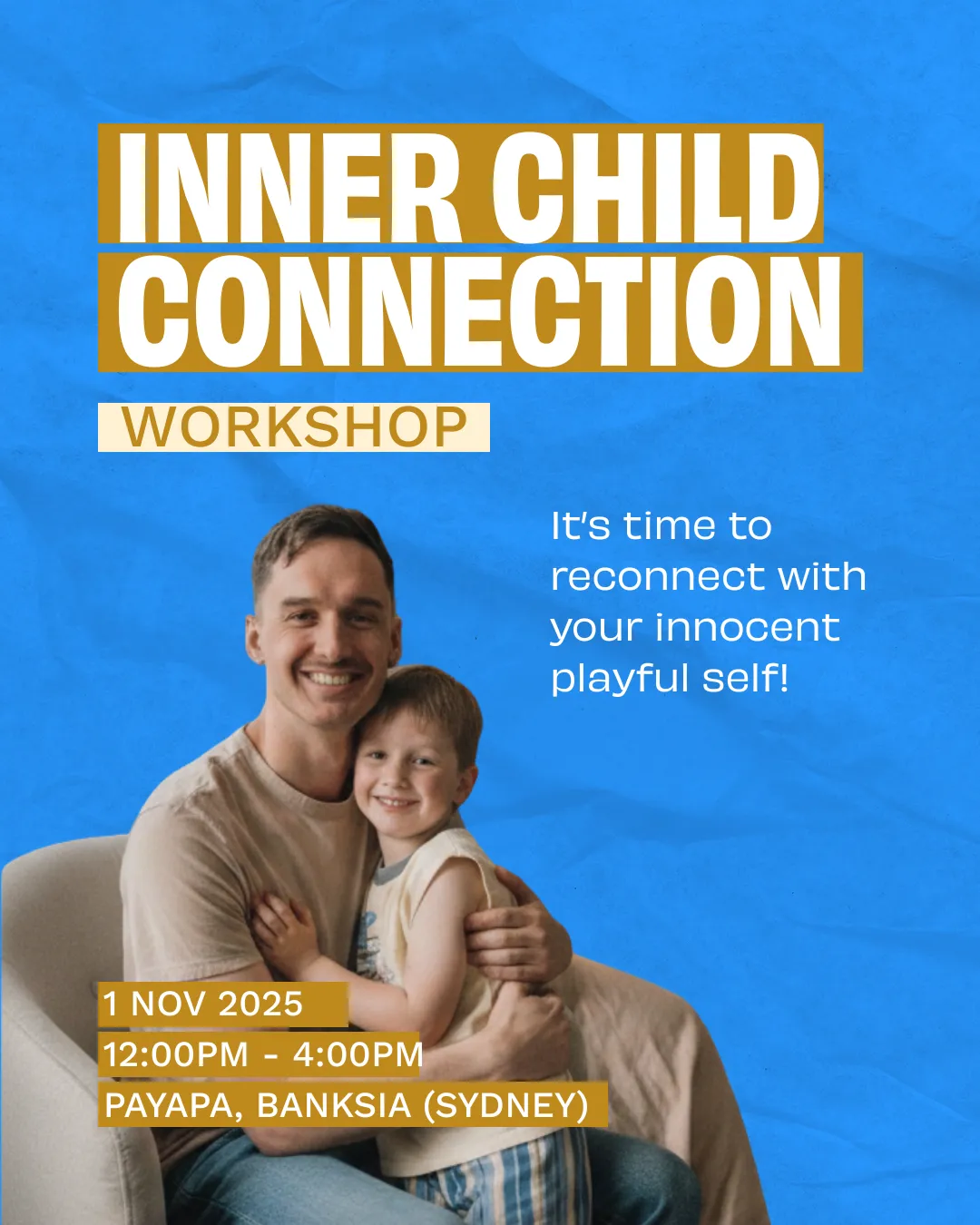 INNER CHILD CONNECTION

WORKSHOP

It's time to reconnect with your innocent playful self!

1 NOV 2025

12:00PM - 4:00PM

PAYAPA, BANKSIA (SYDNEY)